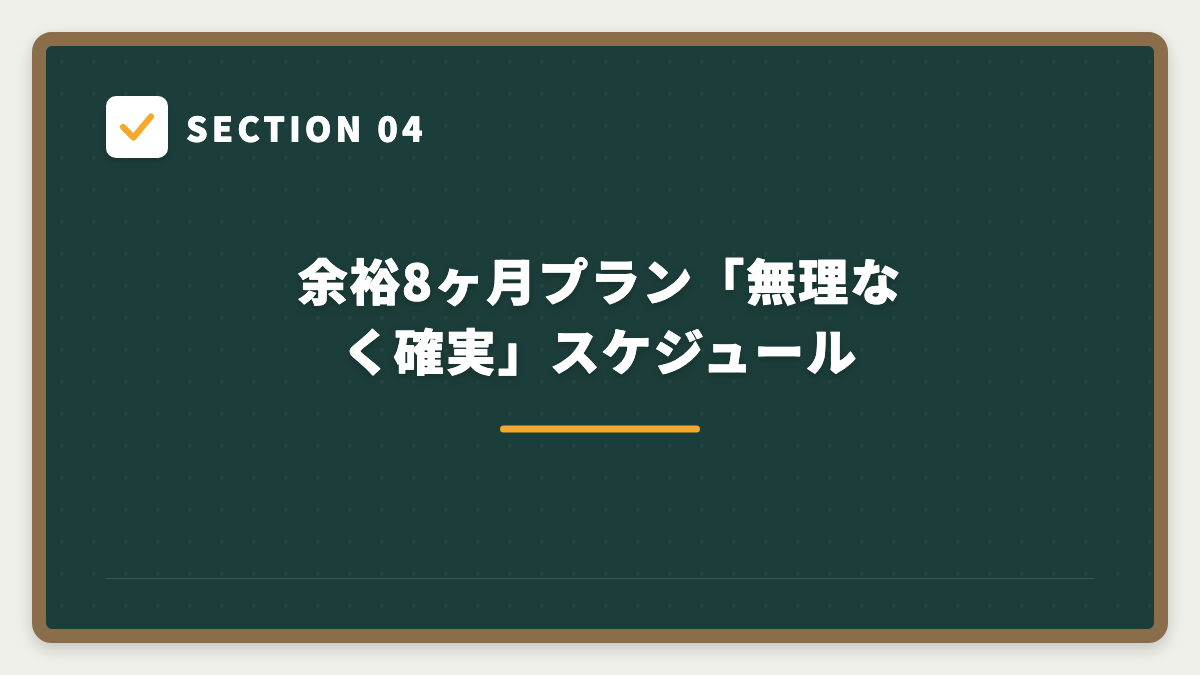 SECTION 04

余裕8ヶ月プラン「無理なく確実」スケジュール